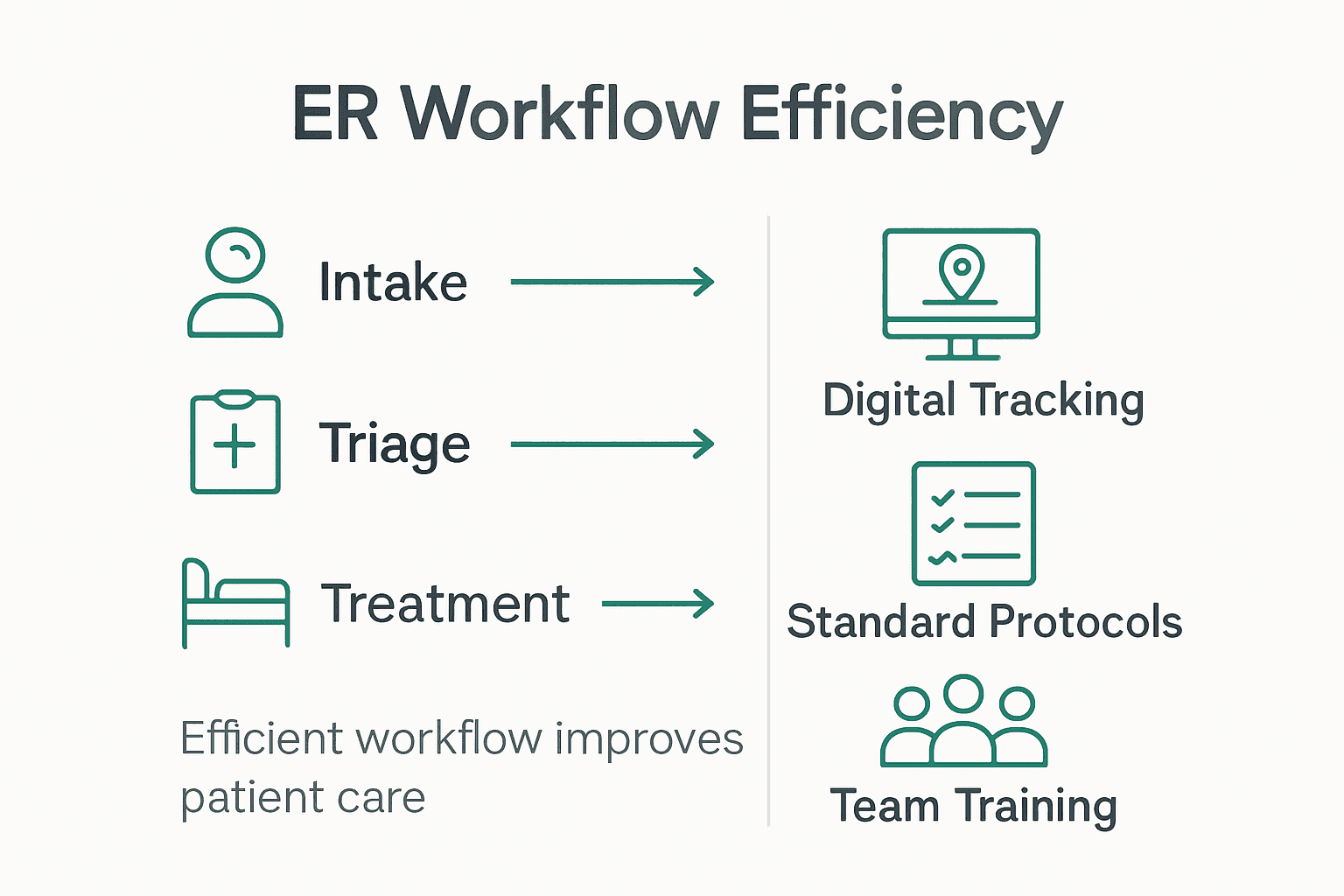 ER Workflow Efficiency

Intake

Triage

Treatment

Efficient workflow improves patient care

Digital Tracking

Standard Protocols

Team Training